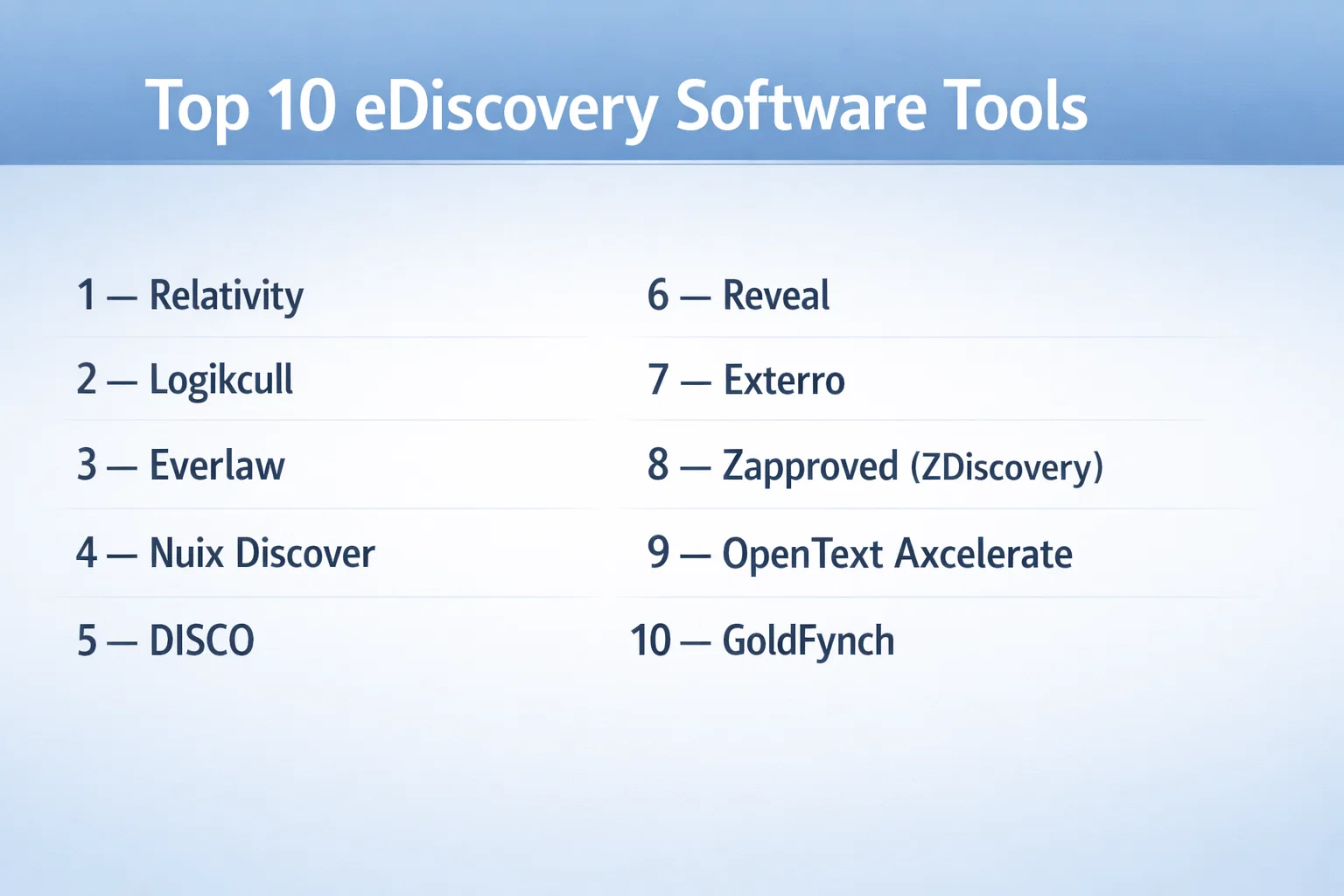 Top 10 eDiscovery Software Tools

1 — Relativity

2 — Logikcull

3 — Everlaw

4 — Nuix Discover

5 — DISCO

6 — Reveal

7 — Exterro

8 — Zapproved (ZDiscovery)

9 — OpenText Axcelerate

10 — GoldFynch